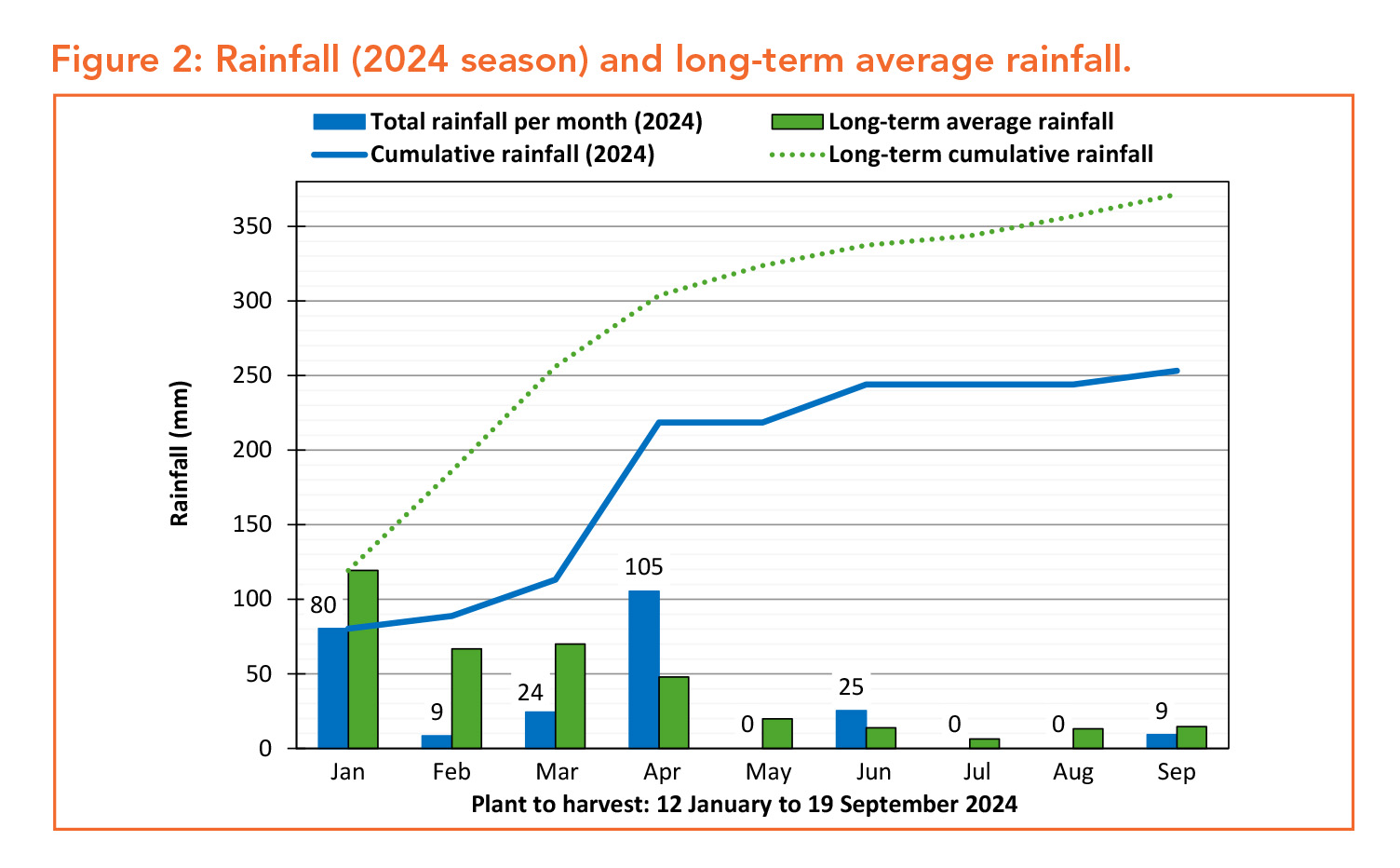 Figure 2: Rainfall (2024 season) and long-term average rainfall.

Total rainfall per month (2024)
Long-term average rainfall
Cumulative rainfall (2024)
Long-term cumulative rainfall

Rainfall (mm)

350
300
250
200
150
100
50
0

80
9
24
105
0
25
0
0
9

Jan Feb Mar Apr May Jun Jul Aug Sep

Plant to harvest: 12 January to 19 September 2024